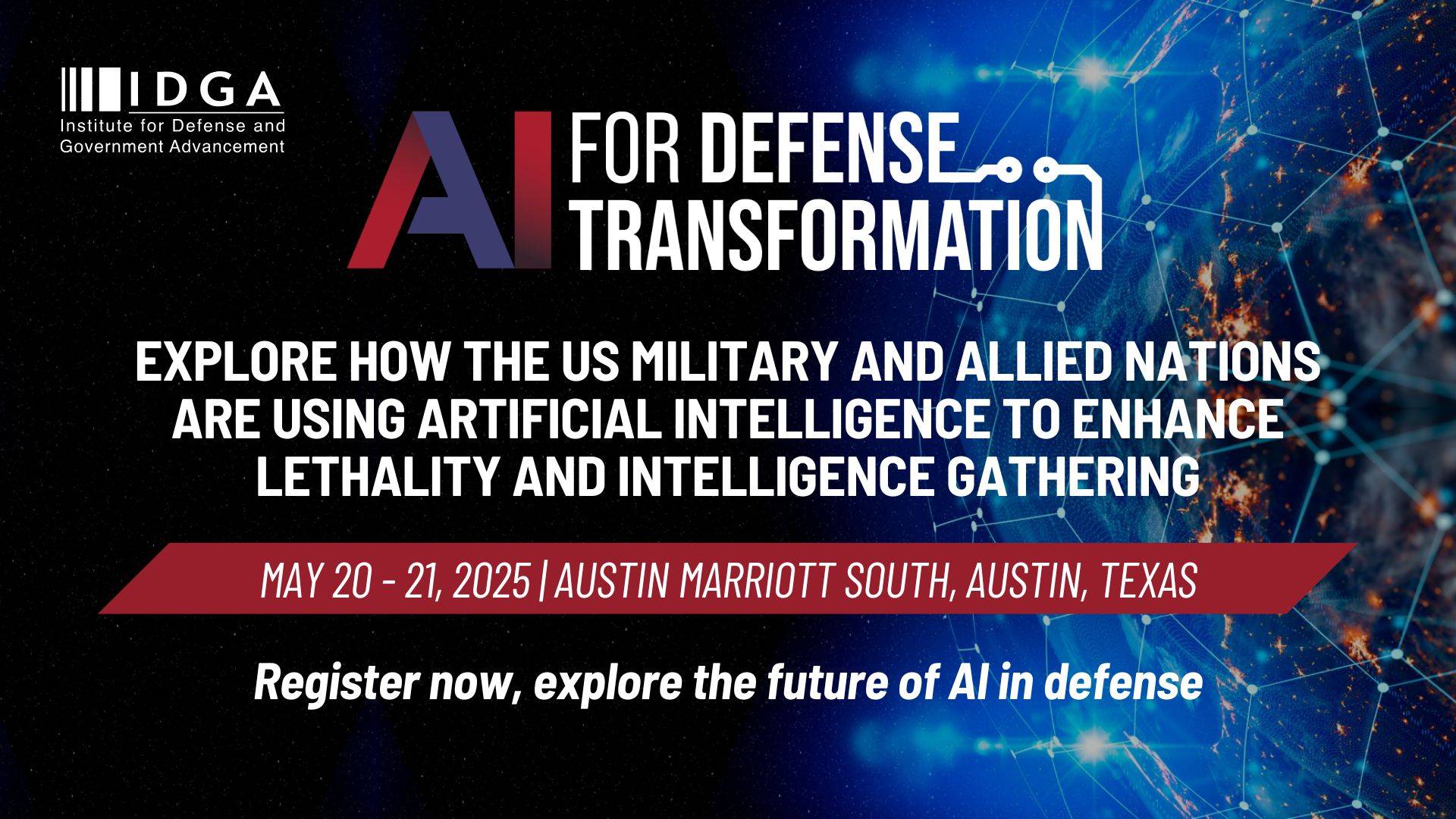 IDGA
Institute for Defense and Government Advancement

AI FOR DEFENSE TRANSFORMATION

EXPLORE HOW THE US MILITARY AND ALLIED NATIONS ARE USING ARTIFICIAL INTELLIGENCE TO ENHANCE LETHALITY AND INTELLIGENCE GATHERING

MAY 20 - 21, 2025 | AUSTIN MARRIOTT SOUTH, AUSTIN, TEXAS

Register now, explore the future of AI in defense